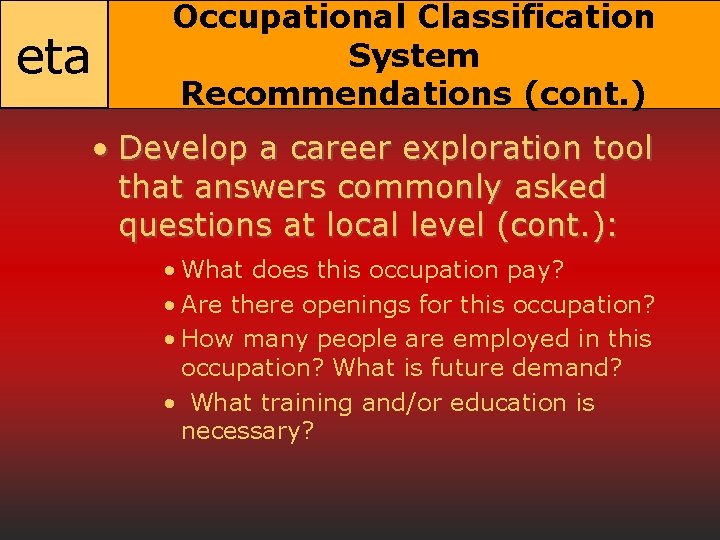 eta

Occupational Classification System Recommendations (cont.)

• Develop a career exploration tool that answers commonly asked questions at local level (cont.):

• What does this occupation pay?
• Are there openings for this occupation?
• How many people are employed in this occupation? What is future demand?
• What training and/or education is necessary?